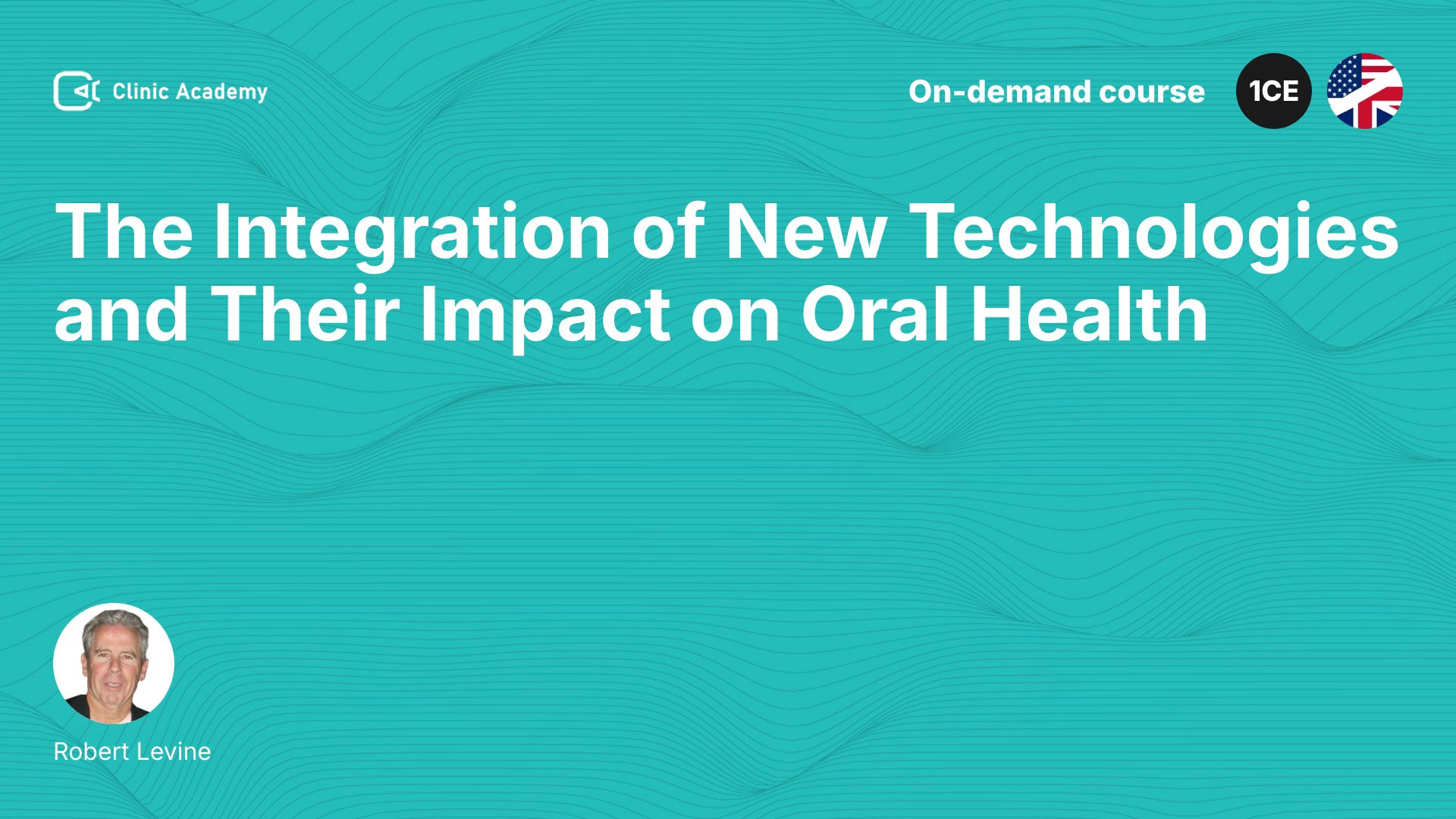 Clinic Academy

On-demand course

1CE

The Integration of New Technologies and Their Impact on Oral Health

Robert Levine